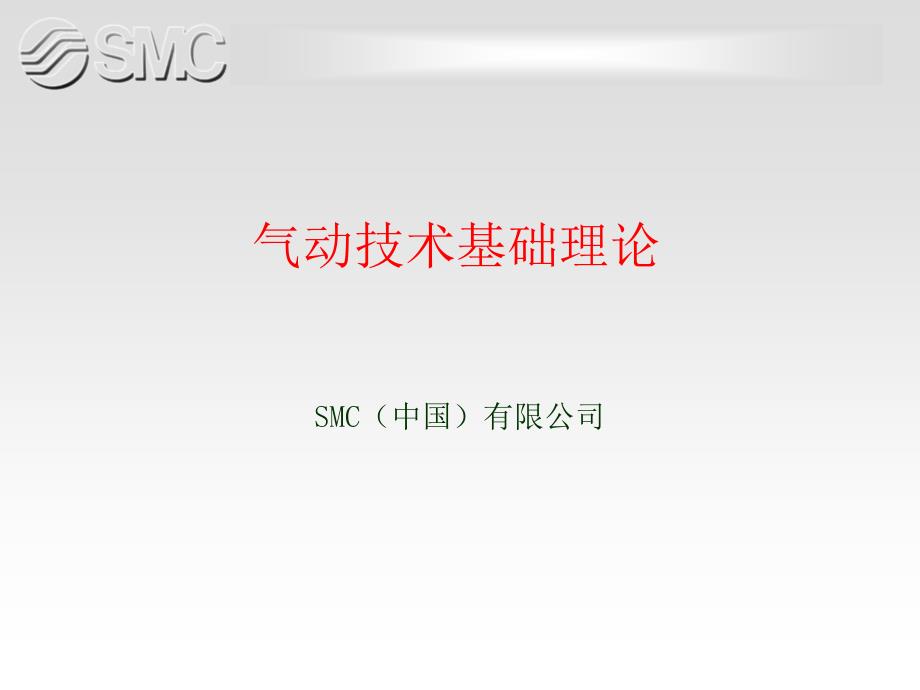 SMC

气动技术基础理论

SMC（中国）有限公司